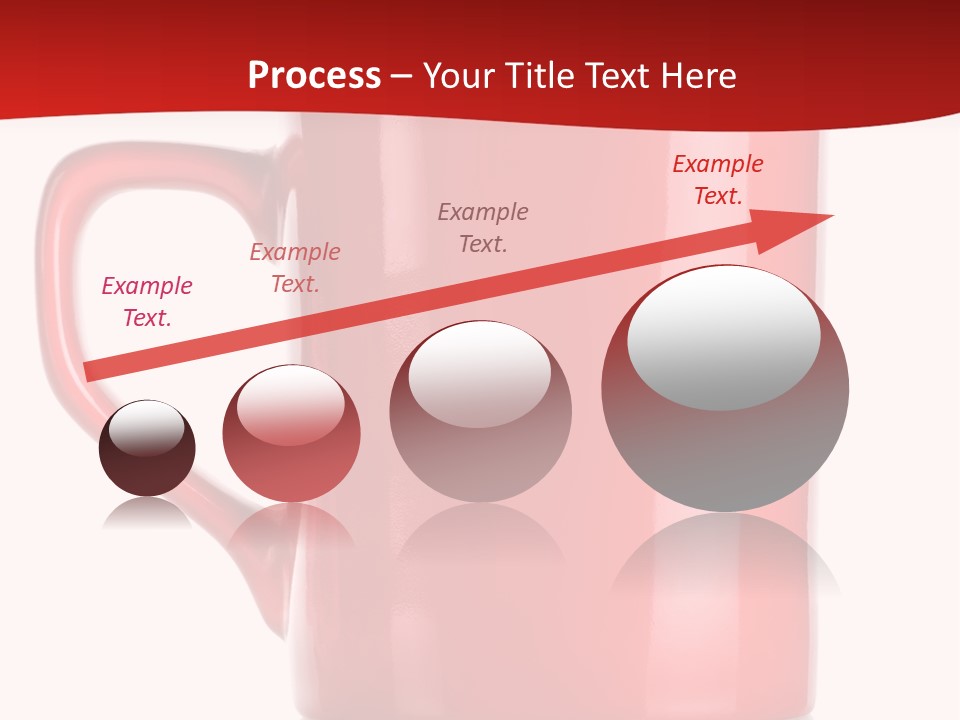 Process – Your Title Text Here

Example Text.

Example Text.

Example Text.

Example Text.